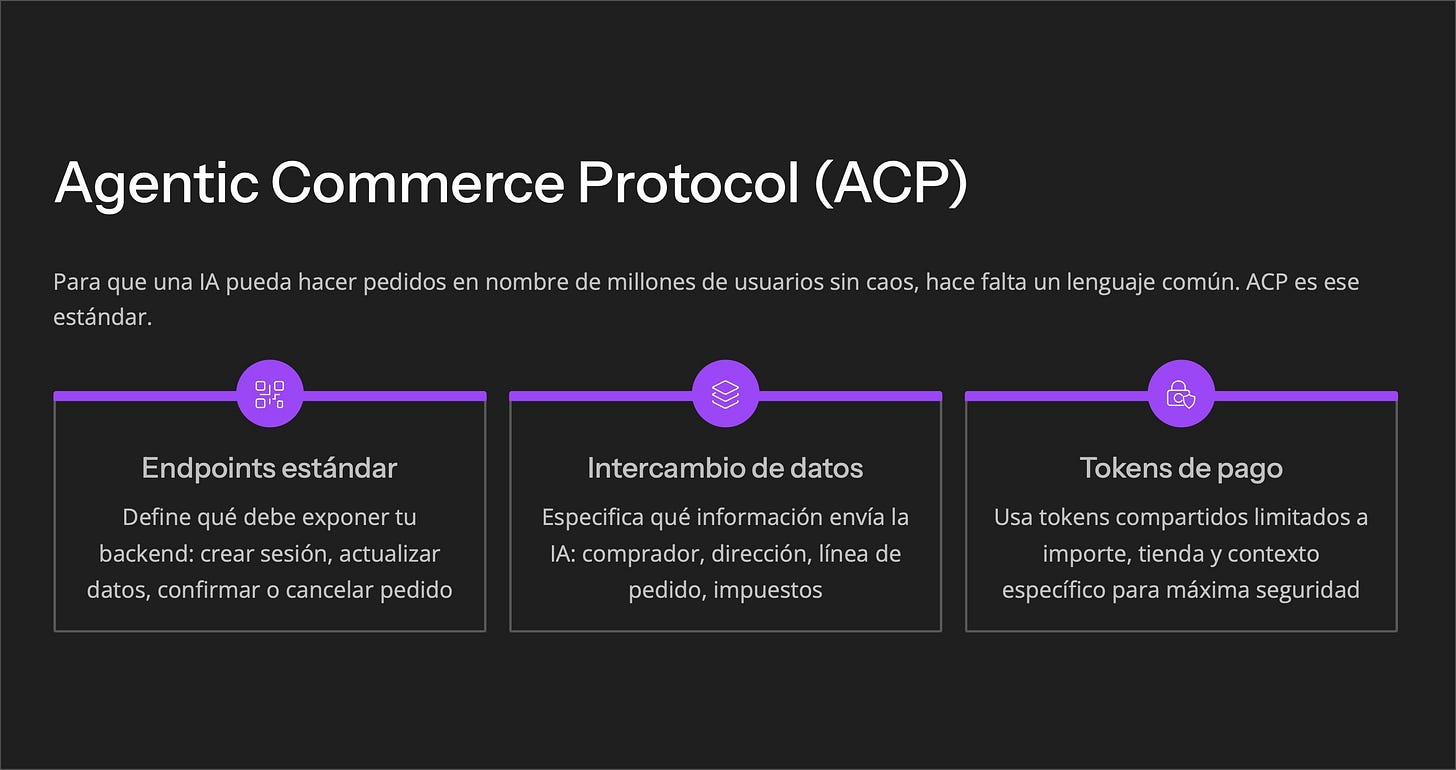 Agentic Commerce Protocol (ACP)

Para que una IA pueda hacer pedidos en nombre de millones de usuarios sin caos, hace falta un lenguaje común. ACP es ese estándar.

Endpoints estándar

Define qué debe exponer tu backend: crear sesión, actualizar datos, confirmar o cancelar pedido

Intercambio de datos

Especifica qué información envía la IA: comprador, dirección, línea de pedido, impuestos

Tokens de pago

Usa tokens compartidos limitados a importe, tienda y contexto específico para máxima seguridad